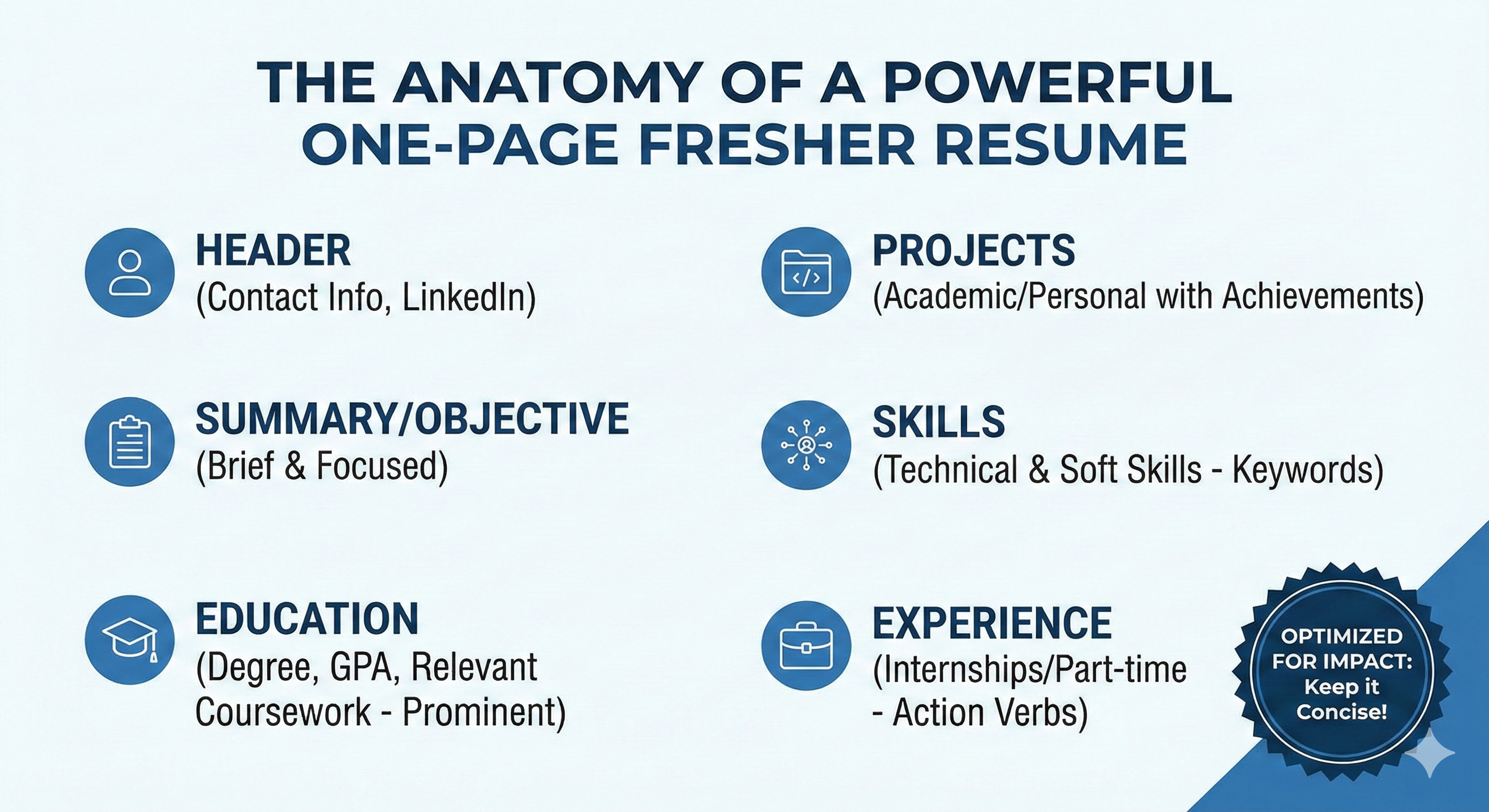 THE ANATOMY OF A POWERFUL ONE-PAGE FRESHER RESUME

HEADER
(Contact Info, LinkedIn)

SUMMARY/OBJECTIVE
(Brief & Focused)

EDUCATION
(Degree, GPA, Relevant Coursework - Prominent)

PROJECTS
(Academic/Personal with Achievements)

SKILLS
(Technical & Soft Skills - Keywords)

EXPERIENCE
(Internships/Part-time - Action Verbs)

OPTIMIZED FOR IMPACT: Keep it Concise!